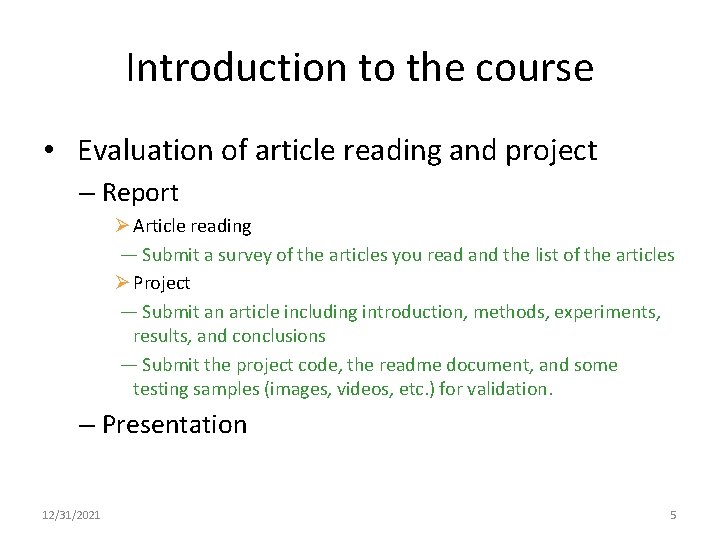 Introduction to the course

• Evaluation of article reading and project

– Report

➢ Article reading

— Submit a survey of the articles you read and the list of the articles

➢ Project

— Submit an article including introduction, methods, experiments, results, and conclusions

— Submit the project code, the readme document, and some testing samples (images, videos, etc.) for validation.

– Presentation

12/31/2021

5